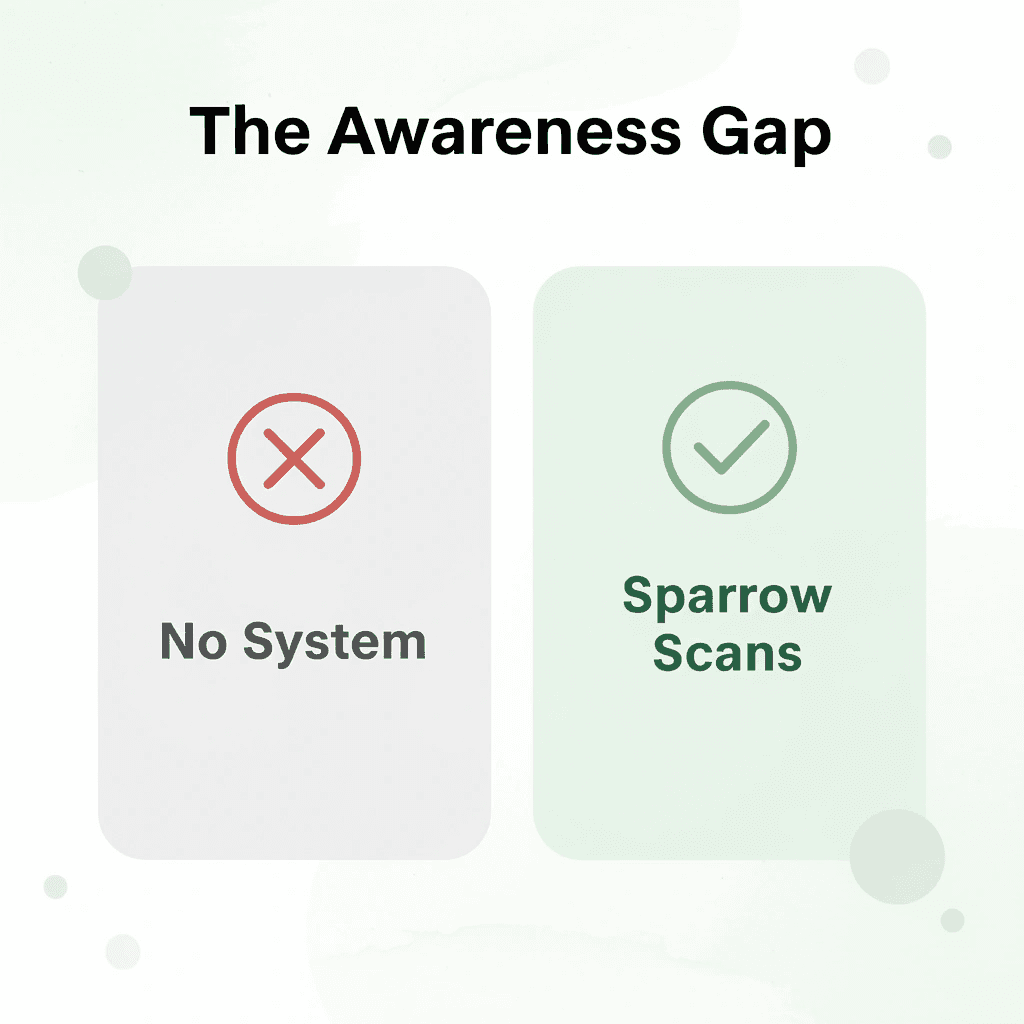 The Awareness Gap

No System

Sparrow Scans